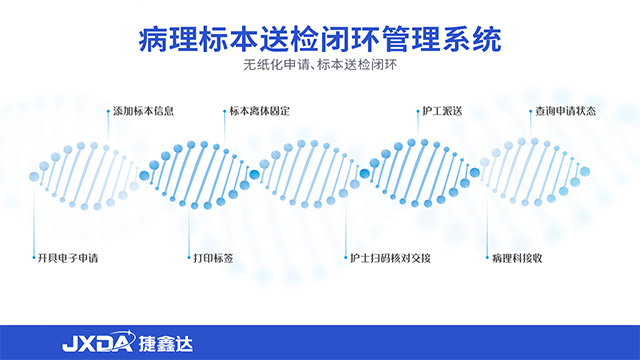 病理标本送检闭环管理系统

无纸化申请、标本送检闭环

添加标本信息

标本离体固定

护工派送

查询申请状态

开具电子申请

打印标签

护士扫码核对交接

病理科接收

JXDA 捷鑫达